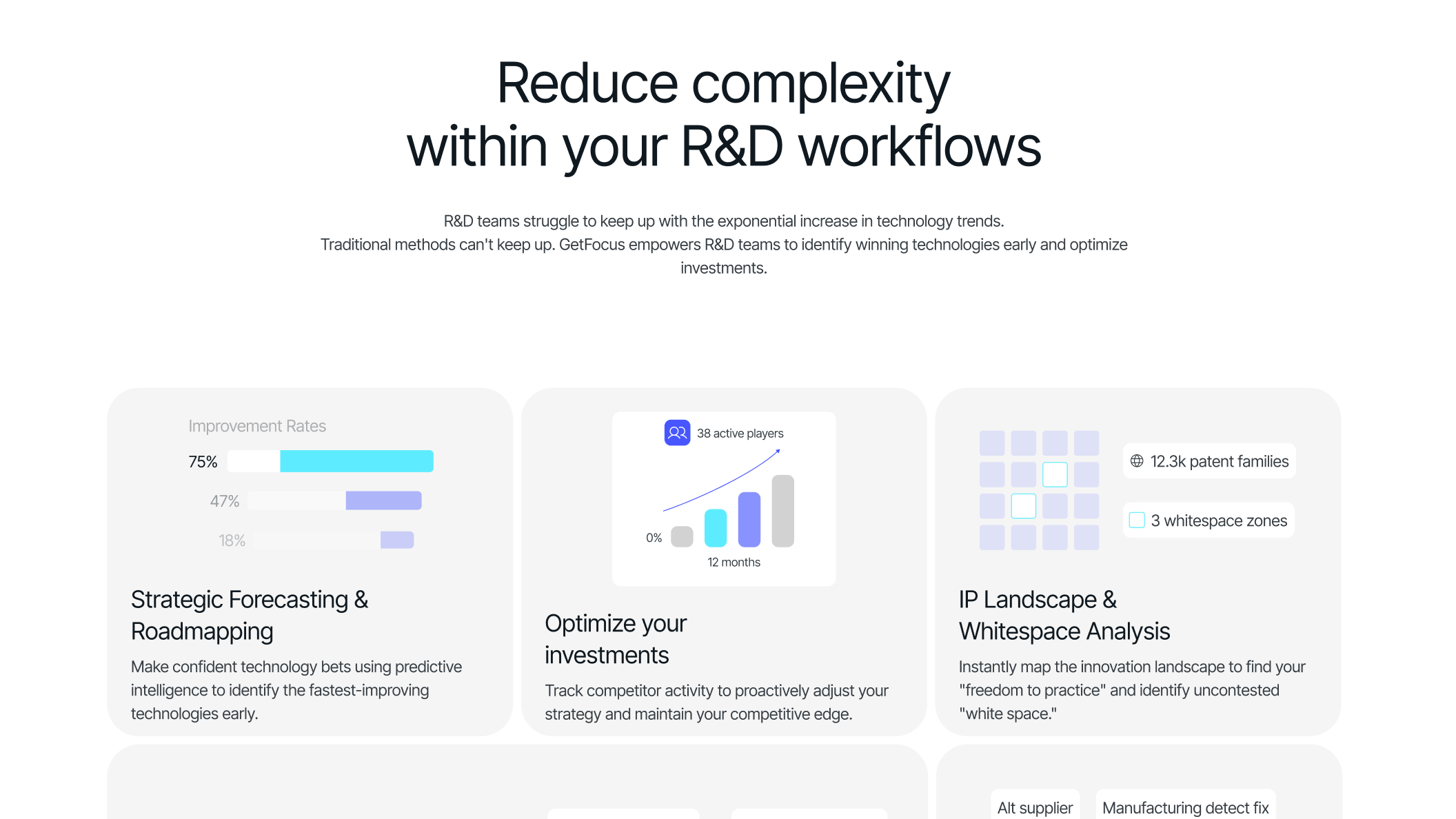 Reduce complexity
within your R&D workflows

R&D teams struggle to keep up with the exponential increase in technology trends.
Traditional methods can't keep up. GetFocus empowers R&D teams to identify winning technologies early and optimize investments.

Improvement Rates
75%
47%
18%

Strategic Forecasting & Roadmapping

Make confident technology bets using predictive intelligence to identify the fastest-improving technologies early.

38 active players
0%
12 months

Optimize your investments

Track competitor activity to proactively adjust your strategy and maintain your competitive edge.

12.3k patent families
3 whitespace zones

IP Landscape & Whitespace Analysis

Instantly map the innovation landscape to find your "freedom to practice" and identify uncontested "white space."

Alt supplier
Manufacturing detect fix